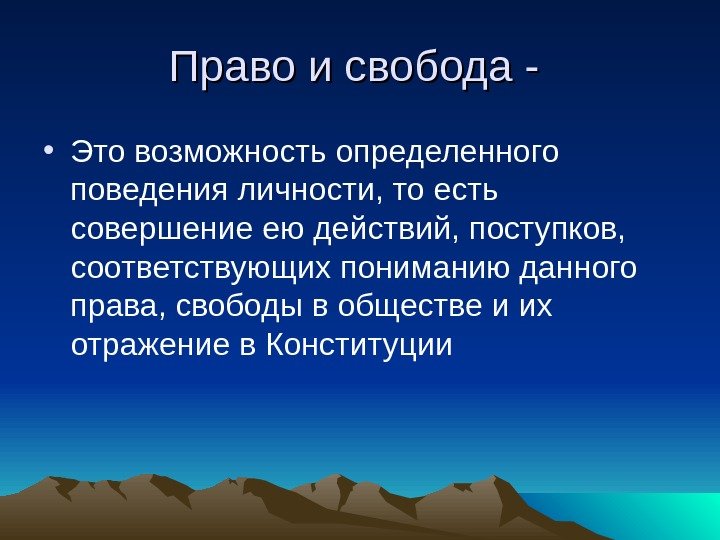 Право и свобода -

• Это возможность определенного поведения личности, то есть совершение ею действий, поступков, соответствующих пониманию данного права, свободы в обществе и их отражение в Конституции